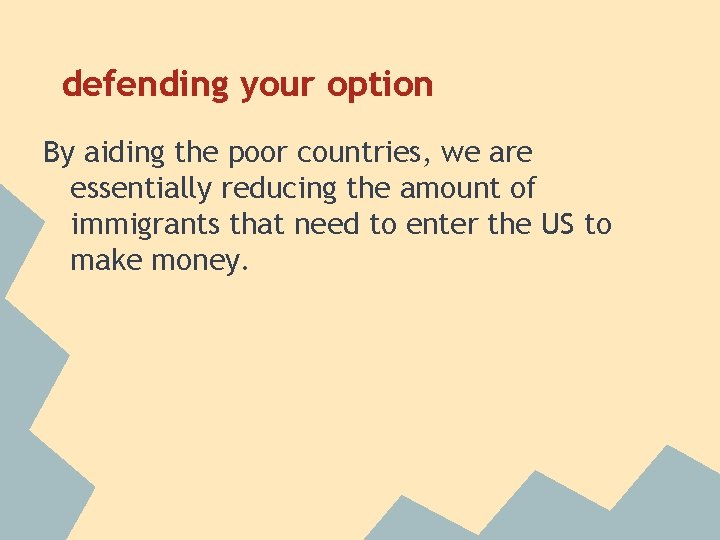 defending your option

By aiding the poor countries, we are essentially reducing the amount of immigrants that need to enter the US to make money.